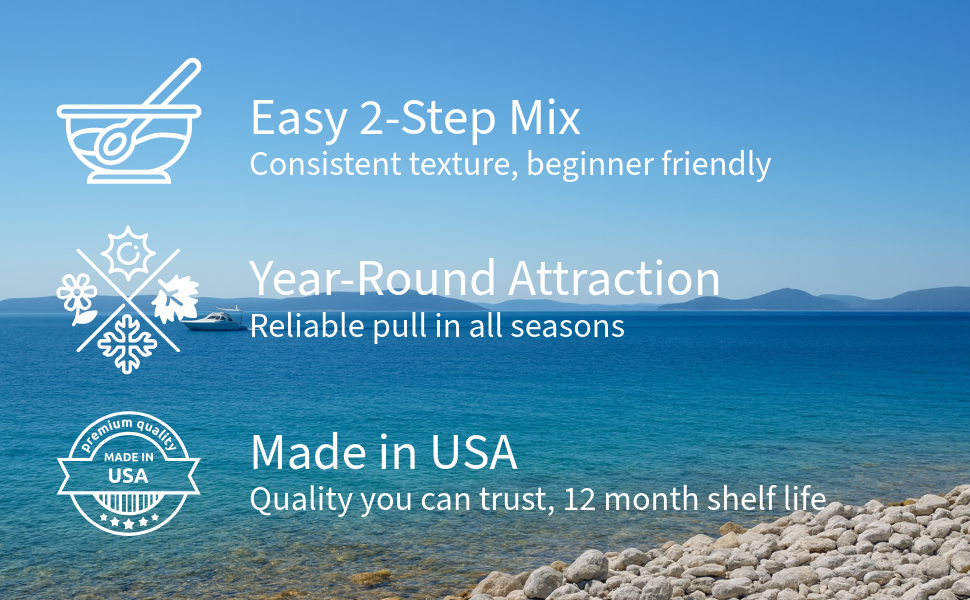 Easy 2-Step Mix
Consistent texture, beginner friendly

Year-Round Attraction
Reliable pull in all seasons

premium quality
MADE IN
USA

Made in USA
Quality you can trust, 12 month shelf life